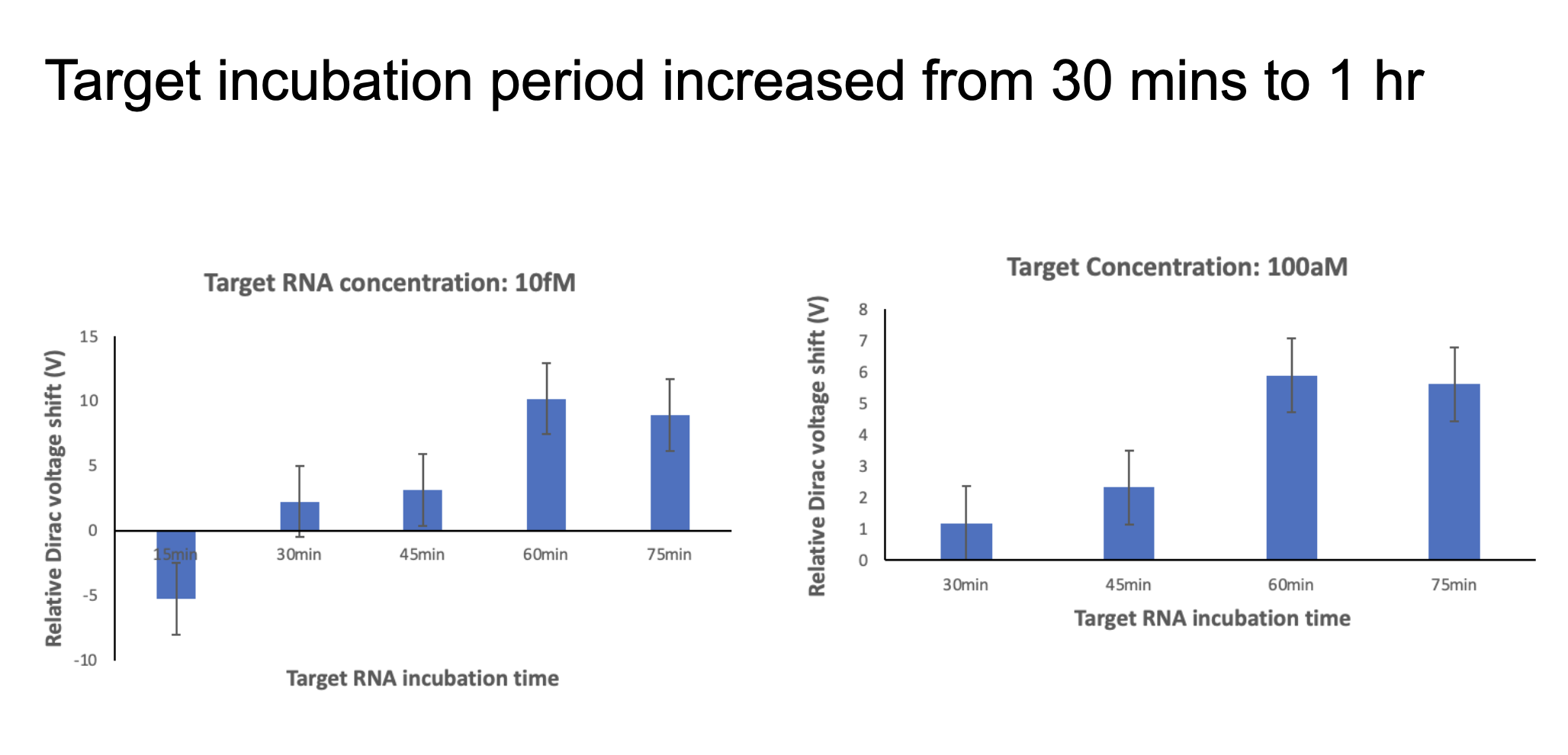 Target incubation period increased from 30 mins to 1 hr

Target RNA concentration: 10fM

Relative Dirac voltage shift (V)

15
10
5
0
-5
-10

15min
30min
45min
60min
75min

Target RNA incubation time

Target Concentration: 100aM

Relative Dirac voltage shift (V)

8
7
6
5
4
3
2
1
0

30min
45min
60min
75min

Target RNA incubation time